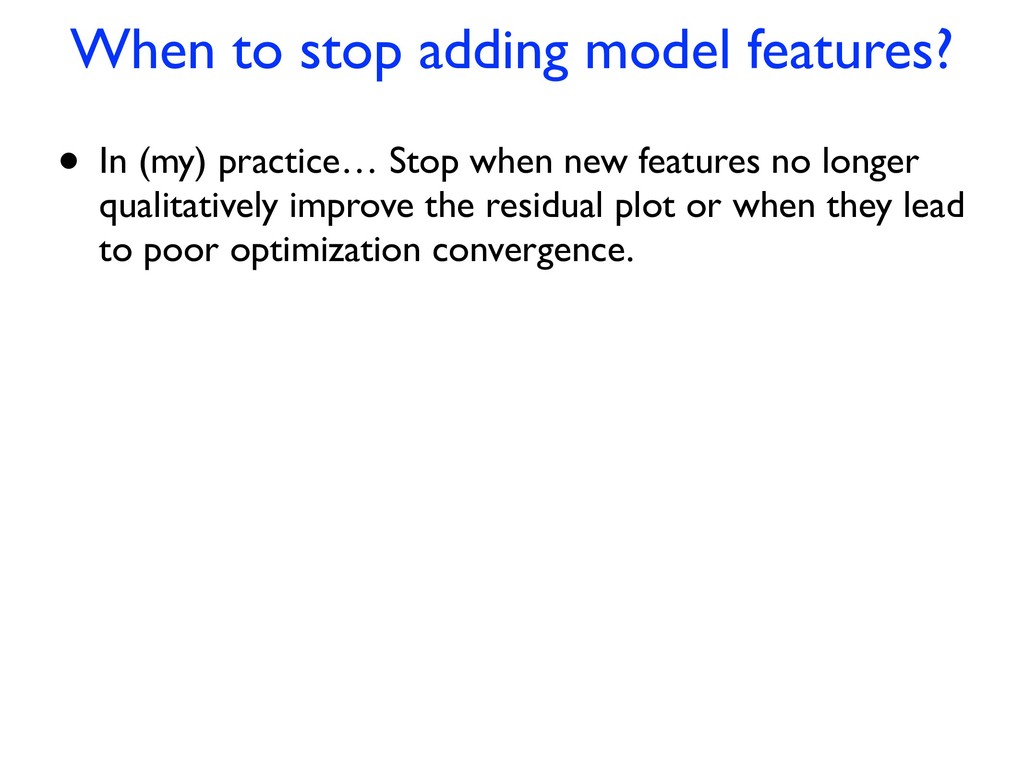 When to stop adding model features?

• In (my) practice… Stop when new features no longer qualitatively improve the residual plot or when they lead to poor optimization convergence.